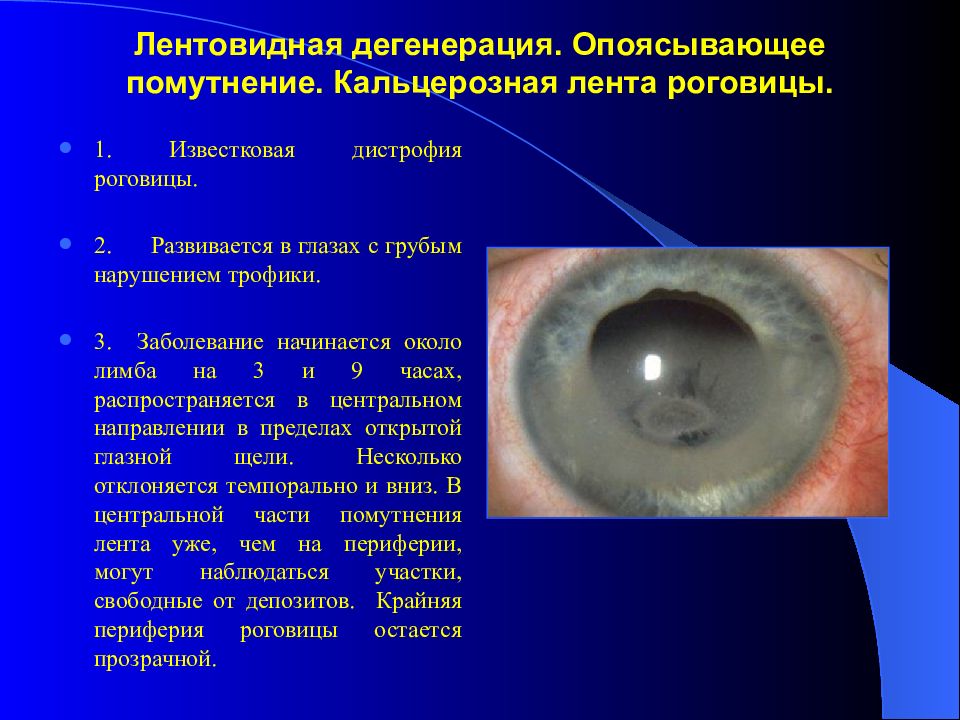 Лентовидная дегенерация. Опоясывающее помутнение. Кальцерозная лента роговицы.

1. Известковая дистрофия роговицы.

2. Развивается в глазах с грубым нарушением трофики.

3. Заболевание начинается около лимба на 3 и 9 часах, распространяется в центральном направлении в пределах открытой глазной щели. Несколько отклоняется темпорально и вниз. В центральной части помутнения лента уже, чем на периферии, могут наблюдаться участки, свободные от депозитов. Крайняя периферия роговицы остается прозрачной.